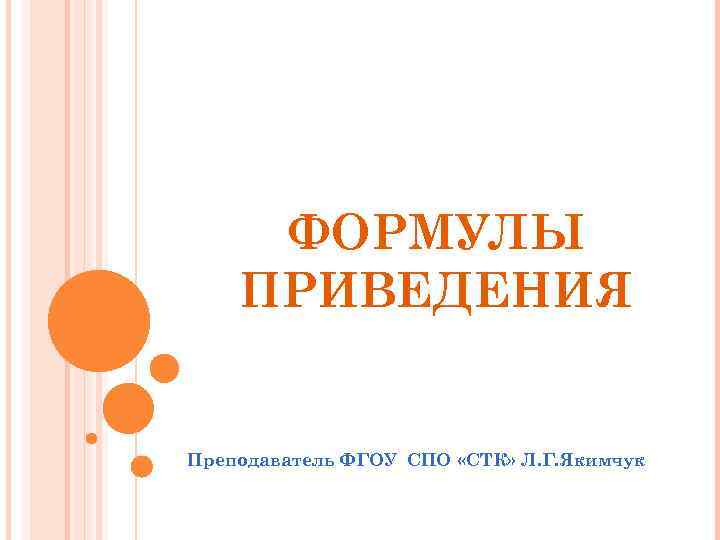 ФОРМУЛЫ ПРИВЕДЕНИЯ

Преподаватель ФГОУ СПО «СТК» Л.Г.Якимчук